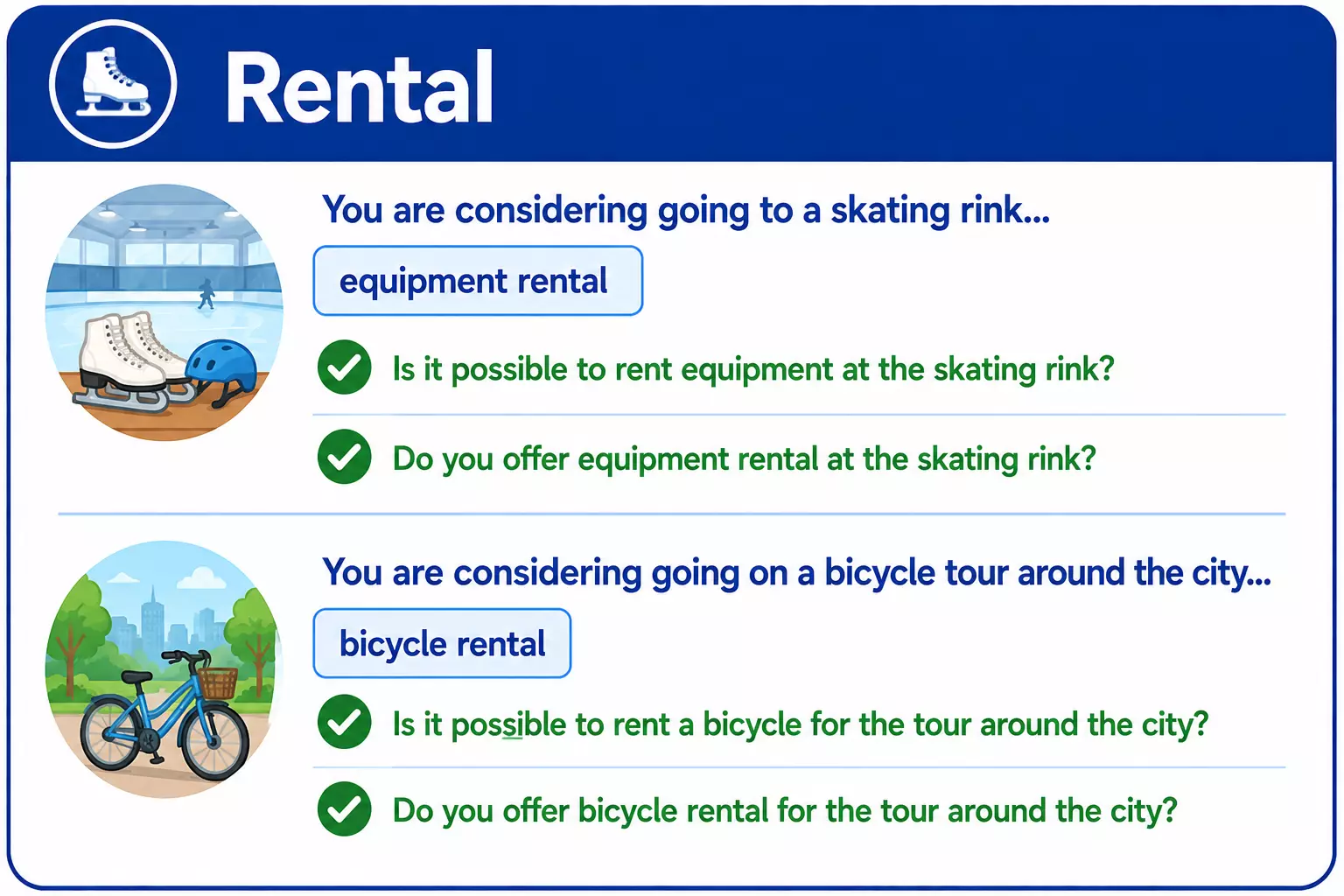 Rental

You are considering going to a skating rink...

equipment rental

Is it possible to rent equipment at the skating rink?

Do you offer equipment rental at the skating rink?

You are considering going on a bicycle tour around the city...

bicycle rental

Is it possible to rent a bicycle for the tour around the city?

Do you offer bicycle rental for the tour around the city?